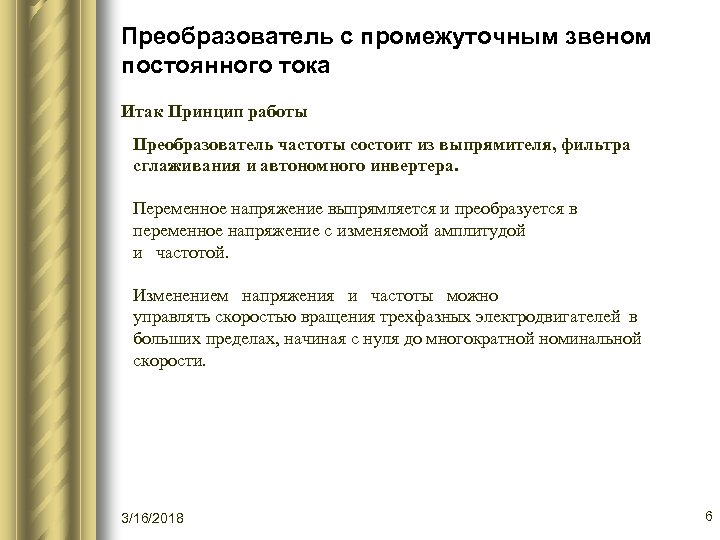 Преобразователь с промежуточным звеном постоянного тока

Итак Принцип работы

Преобразователь частоты состоит из выпрямителя, фильтра сглаживания и автономного инвертера.

Переменное напряжение выпрямляется и преобразуется в переменное напряжение с изменяемой амплитудой и частотой.

Изменением напряжения и частоты можно управлять скоростью вращения трехфазных электродвигателей в больших пределах, начиная с нуля до многократной номинальной скорости.

3/16/2018

6